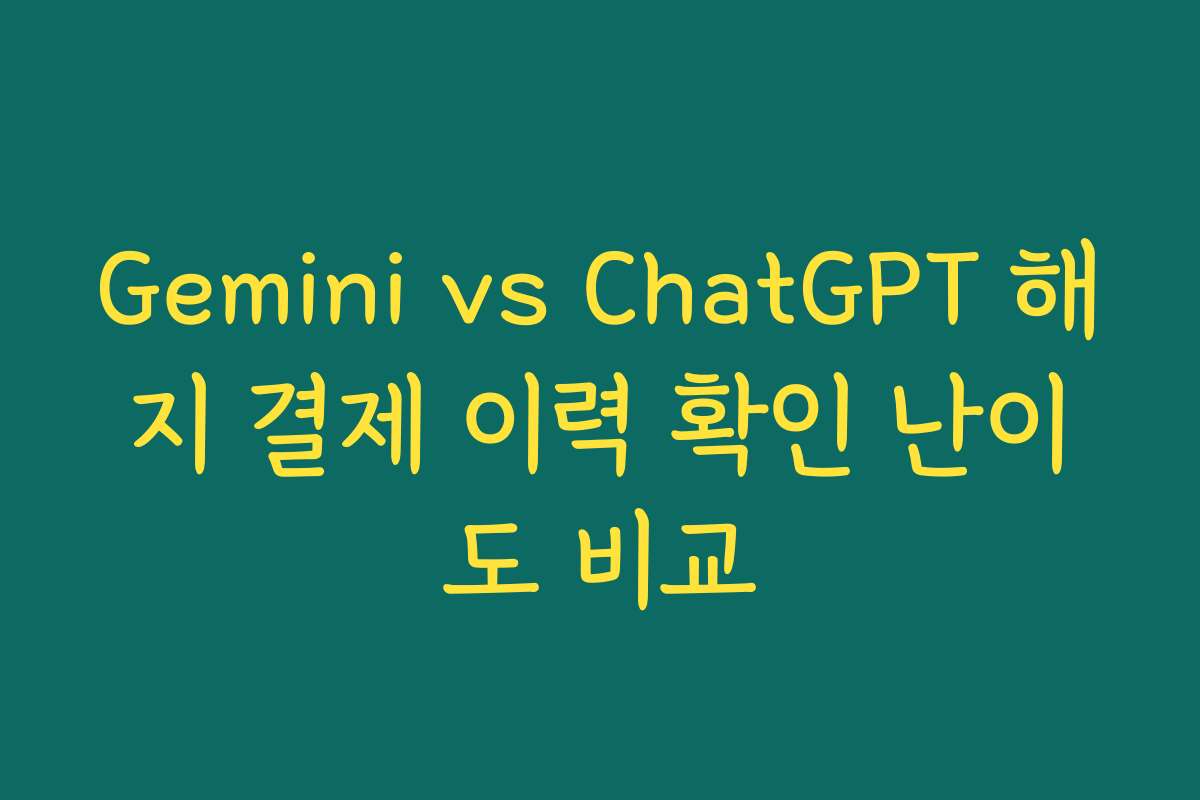 Gemini vs ChatGPT 해지 결제 이력 확인 난이도 비교